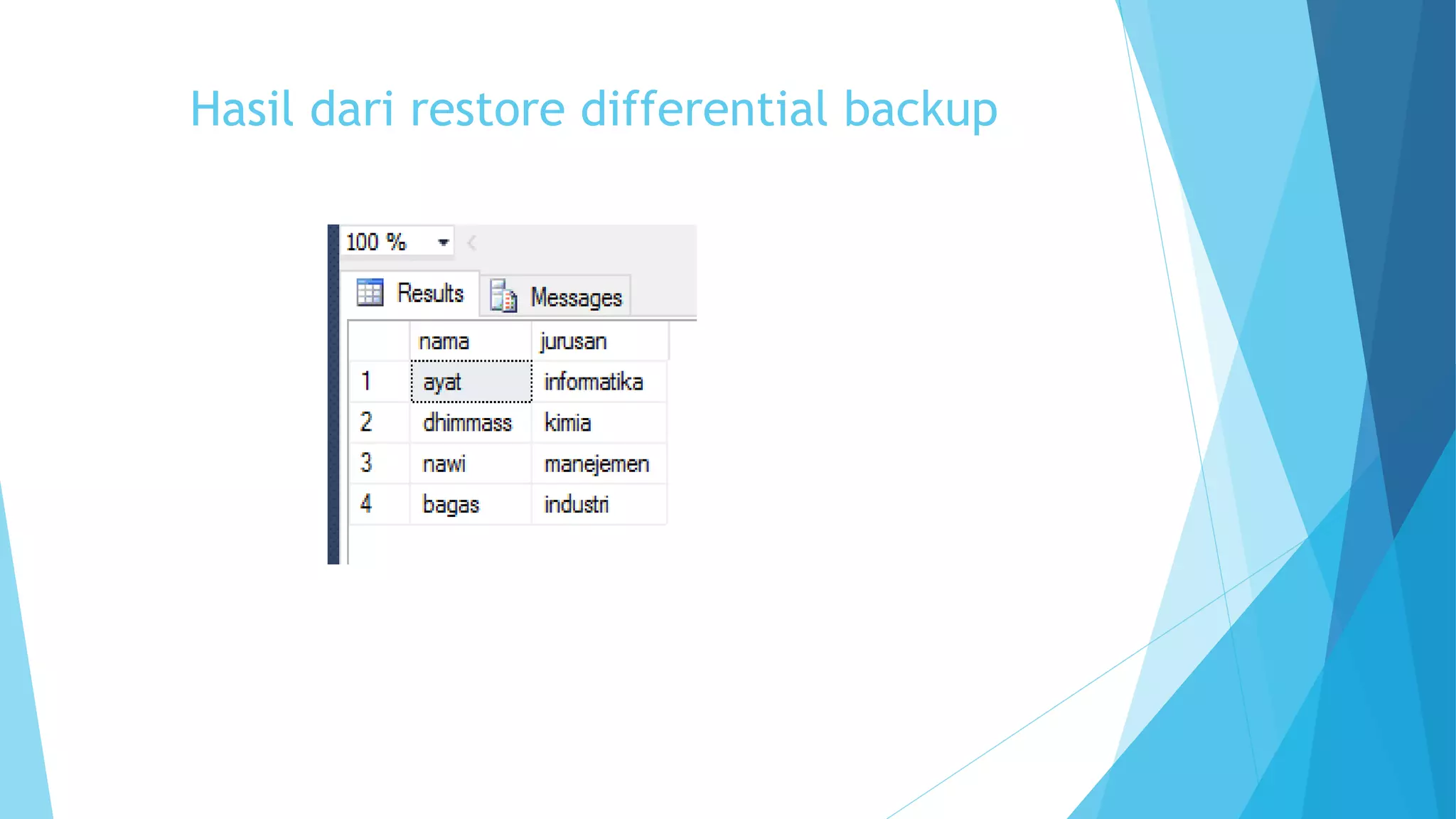 Hasil dari restore differential backup

100 %

Results Messages

| | nama | jurusan |
|---|---|---|
| 1 | ayat | informatika |
| 2 | dhimmass | kimia |
| 3 | nawi | manejemen |
| 4 | bagas | industri |